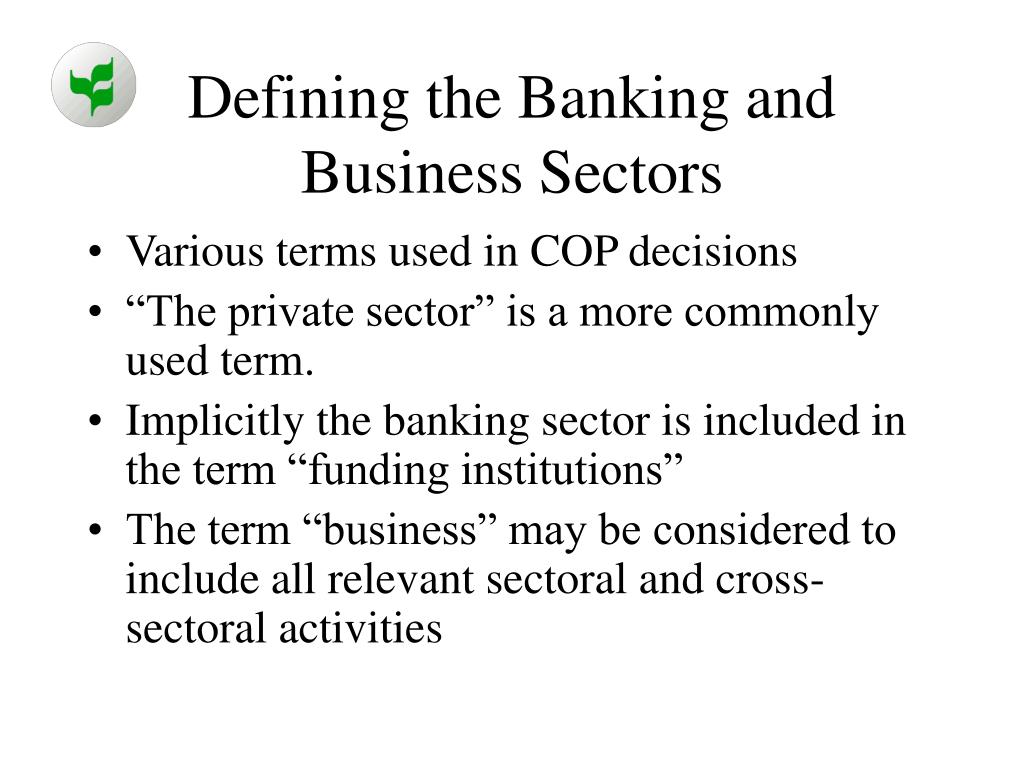 Defining the Banking and Business Sectors

• Various terms used in COP decisions
• “The private sector” is a more commonly used term.
• Implicitly the banking sector is included in the term “funding institutions”
• The term “business” may be considered to include all relevant sectoral and cross-sectoral activities